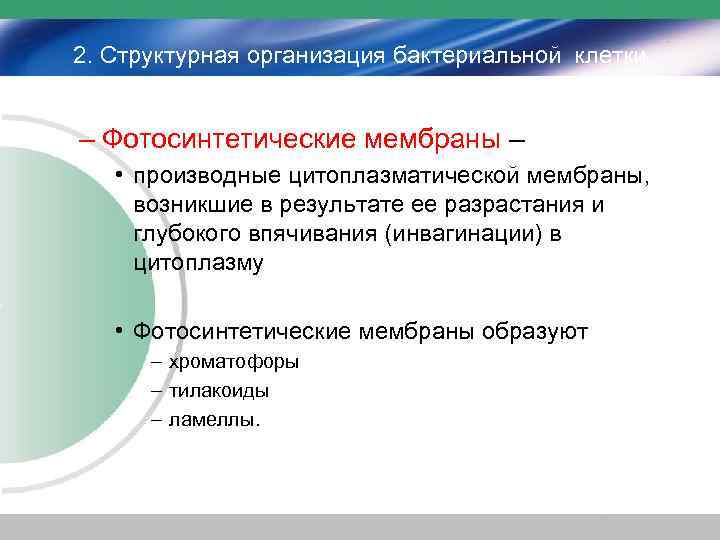 2. Структурная организация бактериальной клетки

– Фотосинтетические мембраны –

• производные цитоплазматической мембраны, возникшие в результате ее разрастания и глубокого впячивания (инвагинации) в цитоплазму

• Фотосинтетические мембраны образуют
– хроматофоры
– тилакоиды
– ламеллы.